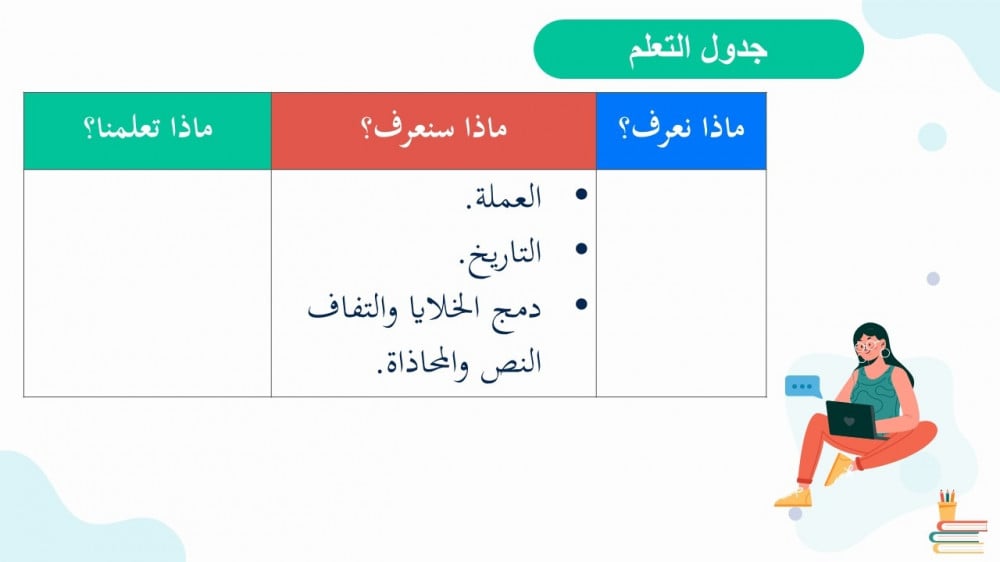 جدول التعلم

| ماذا نعرف؟ | ماذا سنعرف؟ | ماذا تعلمنا؟ |
|---|---|---|
| | • العملة. • التاريخ. • دمج الخلايا والتفاف النص والمحاذاة. | |